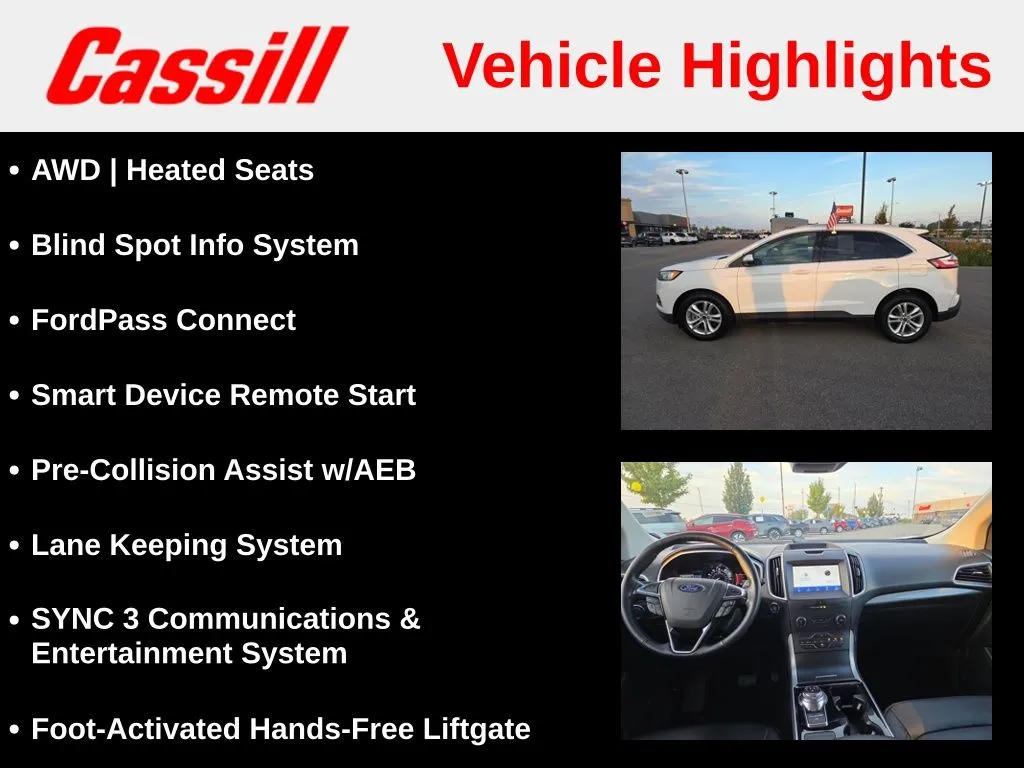 Cassill

Vehicle Highlights

• AWD | Heated Seats

• Blind Spot Info System

• FordPass Connect

• Smart Device Remote Start

• Pre-Collision Assist w/AEB

• Lane Keeping System

• SYNC 3 Communications & Entertainment System

• Foot-Activated Hands-Free Liftgate